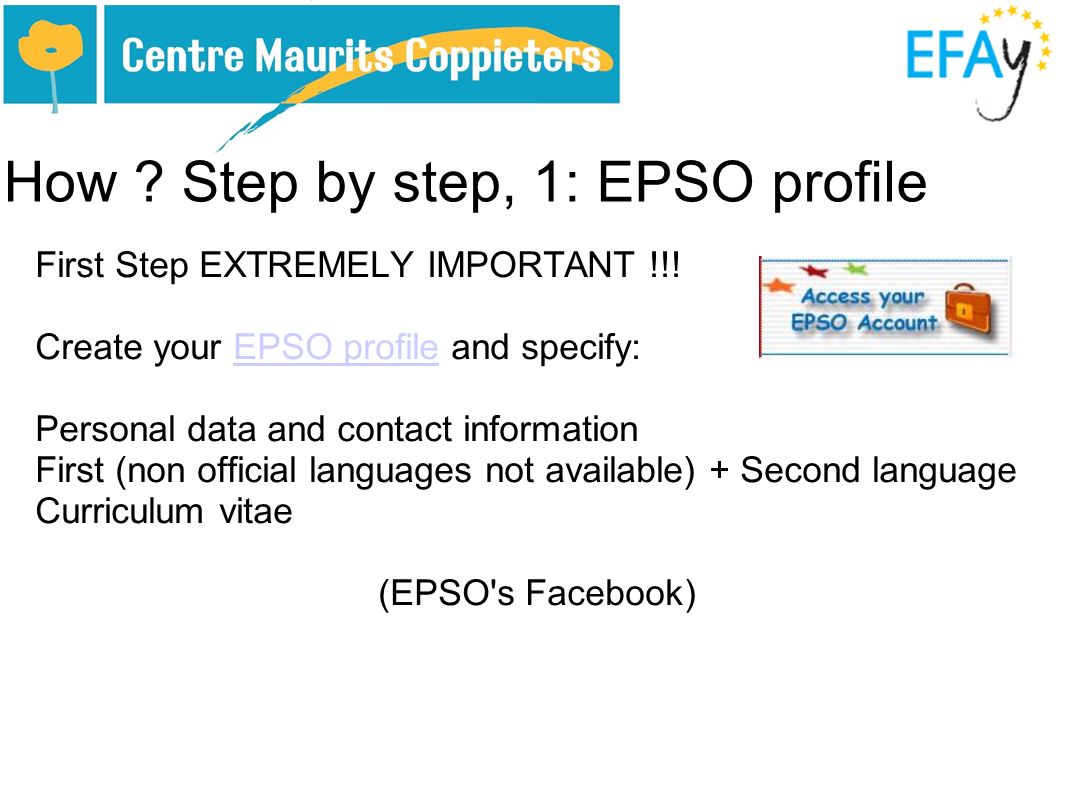 Centre Maurits Coppieters

EFAy

How ? Step by step, 1: EPSO profile

First Step EXTREMELY IMPORTANT !!!

Access your EPSO Account

Create your EPSO profile and specify:

Personal data and contact information
First (non official languages not available) + Second language
Curriculum vitae

(EPSO's Facebook)